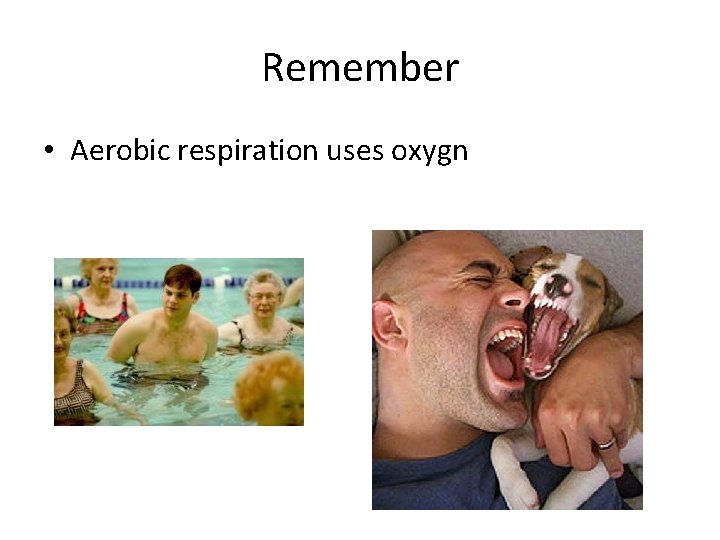 Remember

• Aerobic respiration uses oxygn